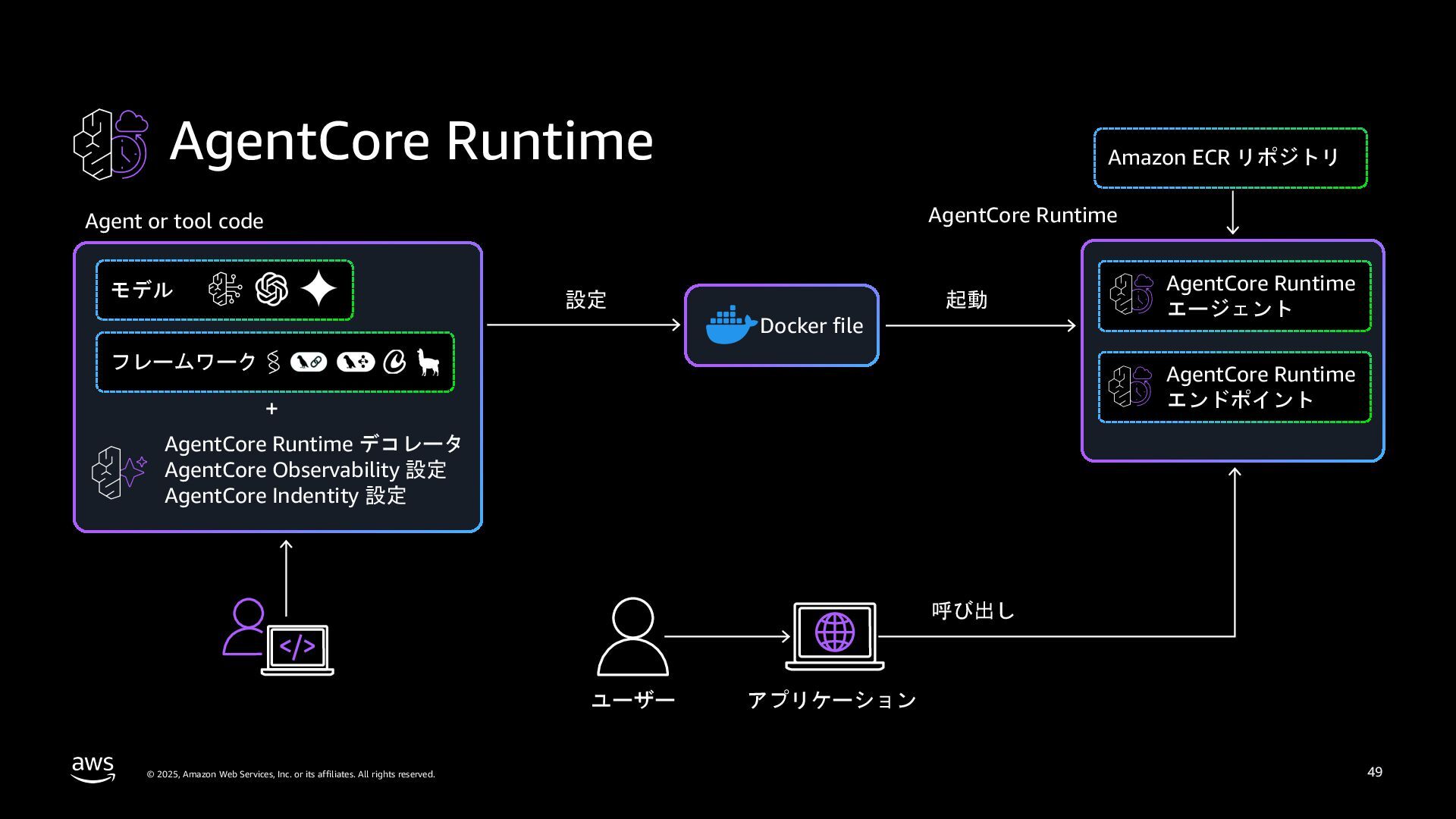 AgentCore Runtime

Agent or tool code

モデル

フレームワーク

+

AgentCore Runtime デコレータ
AgentCore Observability 設定
AgentCore Indentity 設定

設定

Docker file

起動

Amazon ECR リポジトリ

AgentCore Runtime

AgentCore Runtime エージェント

AgentCore Runtime エンドポイント

呼び出し

ユーザー

アプリケーション

aws

© 2025, Amazon Web Services, Inc. or its affiliates. All rights reserved.

49